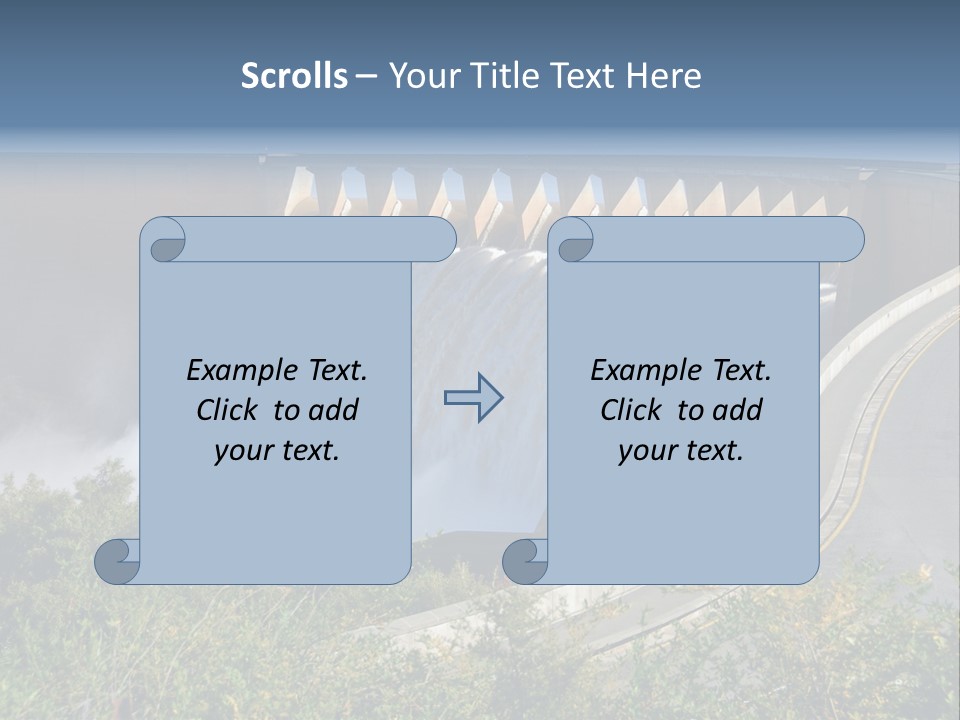 Scrolls – Your Title Text Here

Example Text. Click to add your text.

Example Text. Click to add your text.